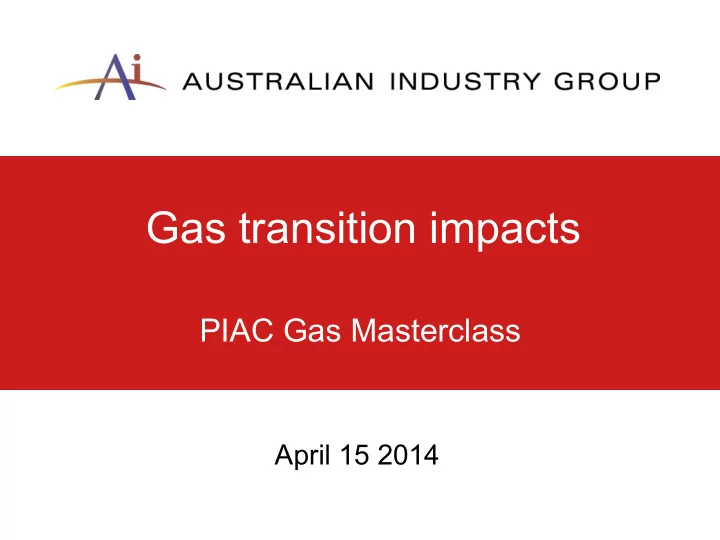 Ai AUSTRALIAN INDUSTRY GROUP

Gas transition impacts

PIAC Gas Masterclass

April 15 2014